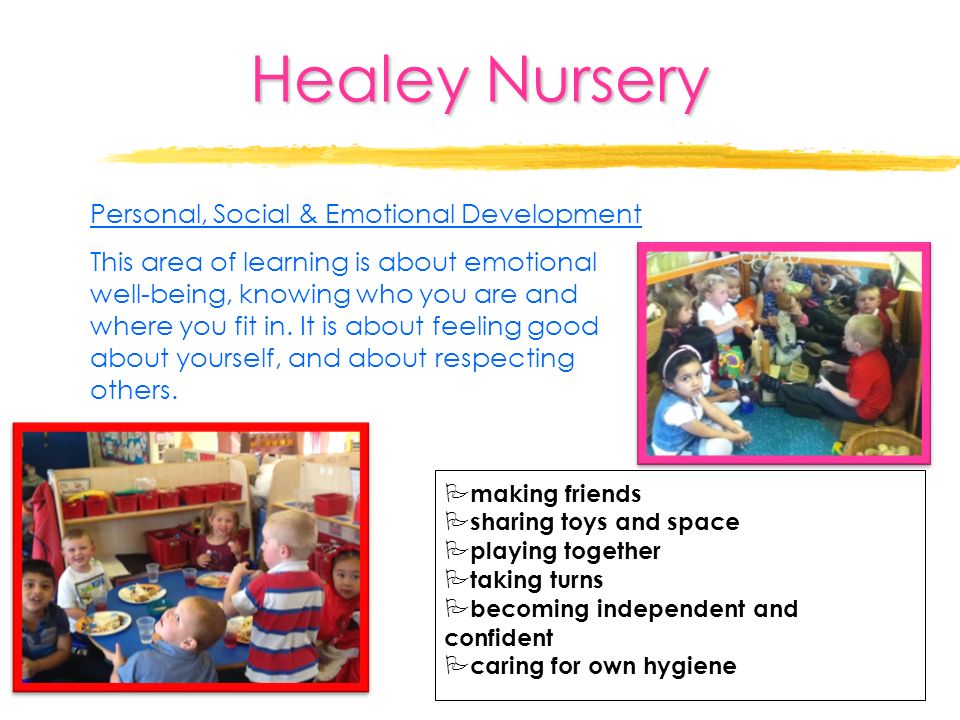 Healey Nursery

Personal, Social & Emotional Development

This area of learning is about emotional well-being, knowing who you are and where you fit in. It is about feeling good about yourself, and about respecting others.

making friends
sharing toys and space
playing together
taking turns
becoming independent and confident
caring for own hygiene